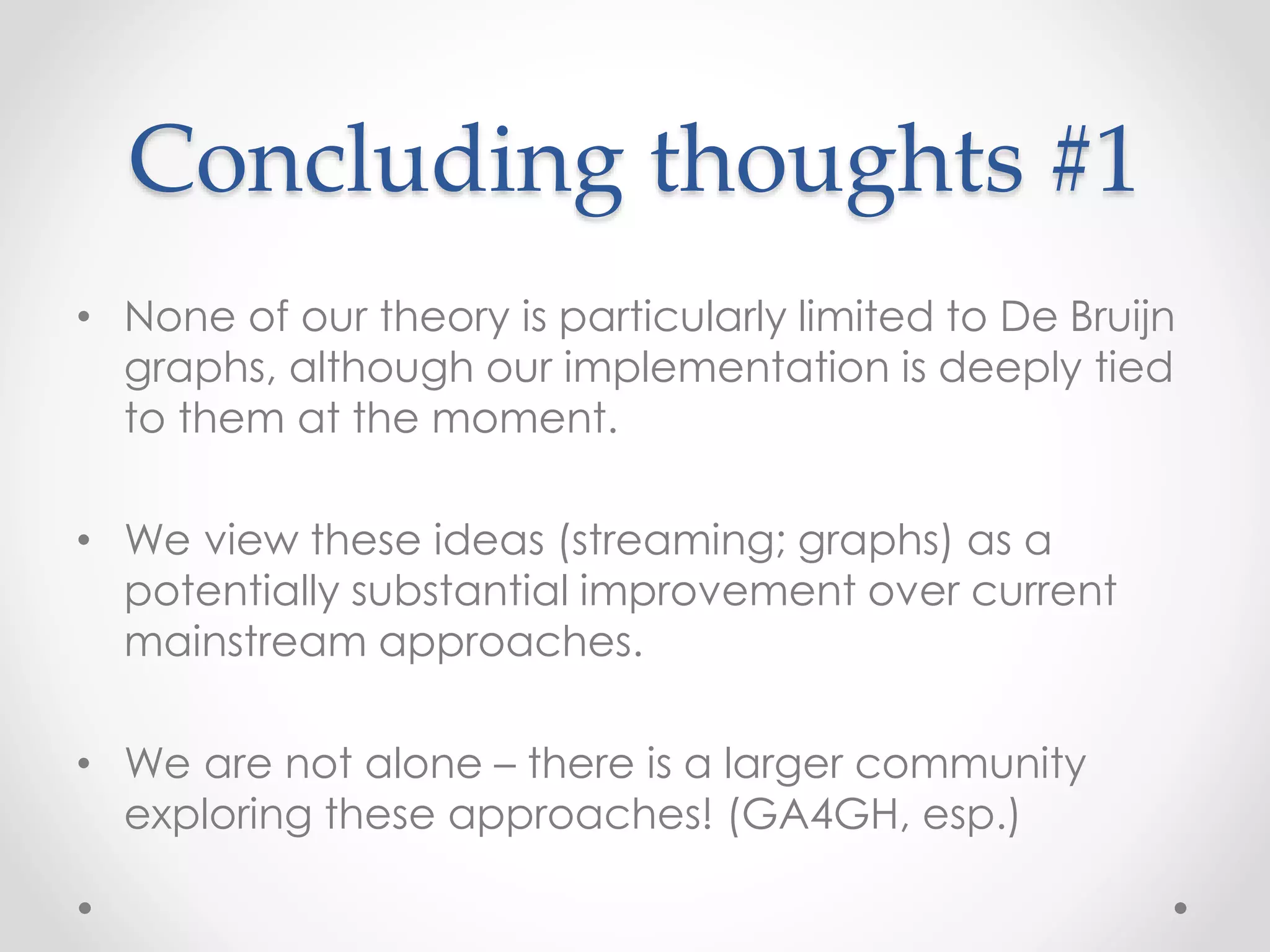 Concluding thoughts #1

• None of our theory is particularly limited to De Bruijn graphs, although our implementation is deeply tied to them at the moment.

• We view these ideas (streaming; graphs) as a potentially substantial improvement over current mainstream approaches.

• We are not alone – there is a larger community exploring these approaches! (GA4GH, esp.)